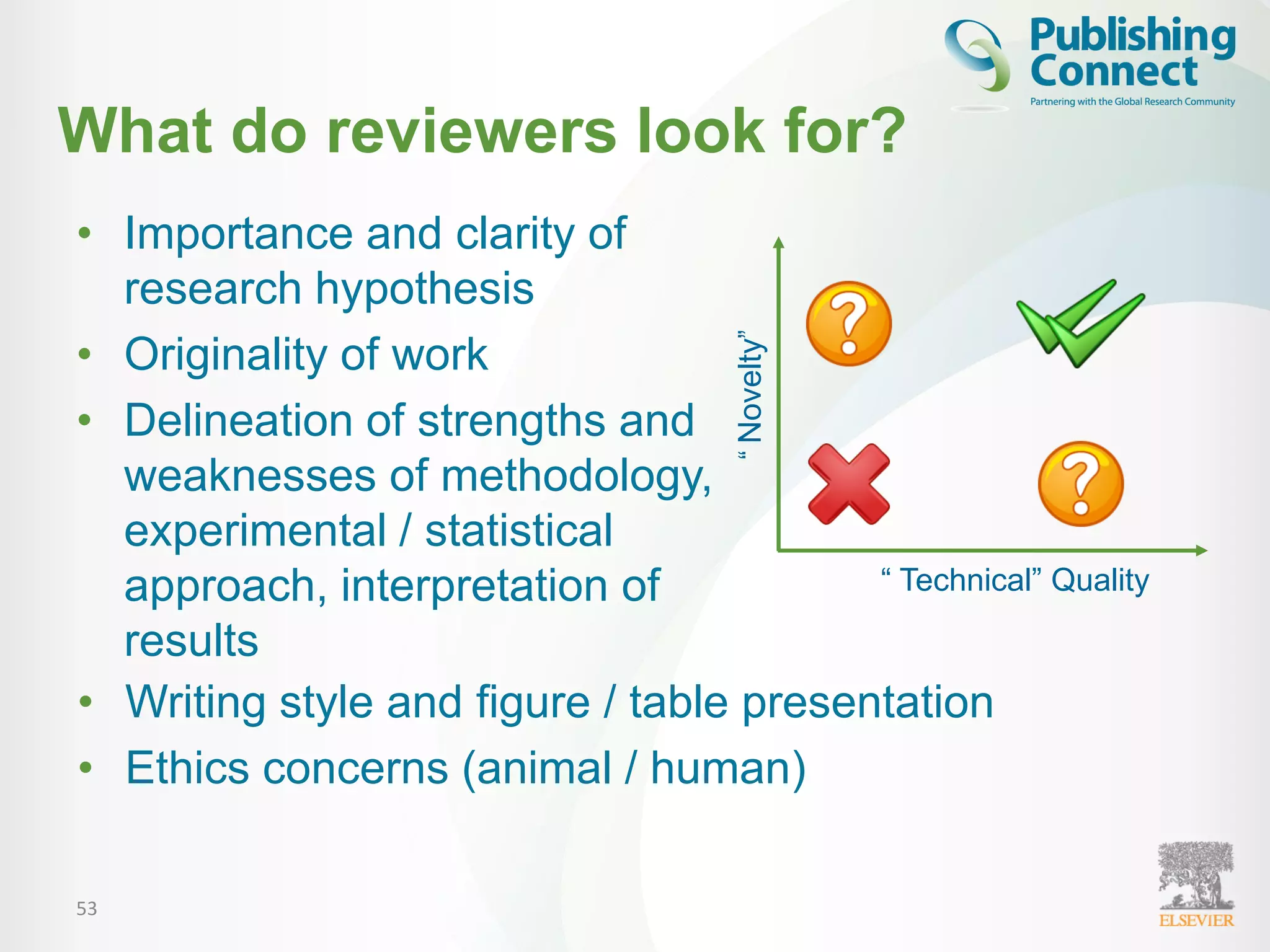 Publishing Connect
Partnering with the Global Research Community

What do reviewers look for?

• Importance and clarity of research hypothesis
• Originality of work
• Delineation of strengths and weaknesses of methodology, experimental / statistical approach, interpretation of results
• Writing style and figure / table presentation
• Ethics concerns (animal / human)

“ Novelty”

“ Technical” Quality

53

ELSEVIER